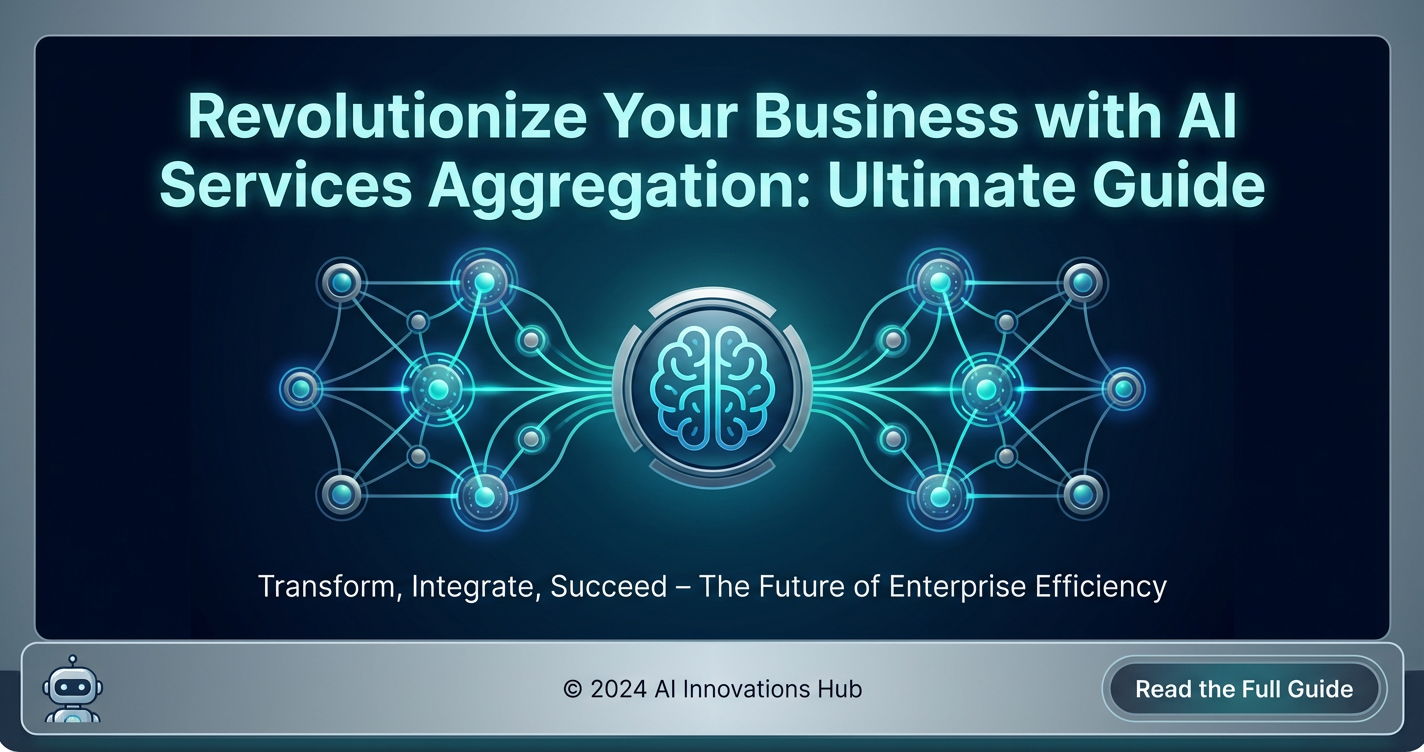 Revolutionize Your Business with AI Services Aggregation: Ultimate Guide

Transform, Integrate, Succeed – The Future of Enterprise Efficiency

© 2024 AI Innovations Hub

Read the Full Guide